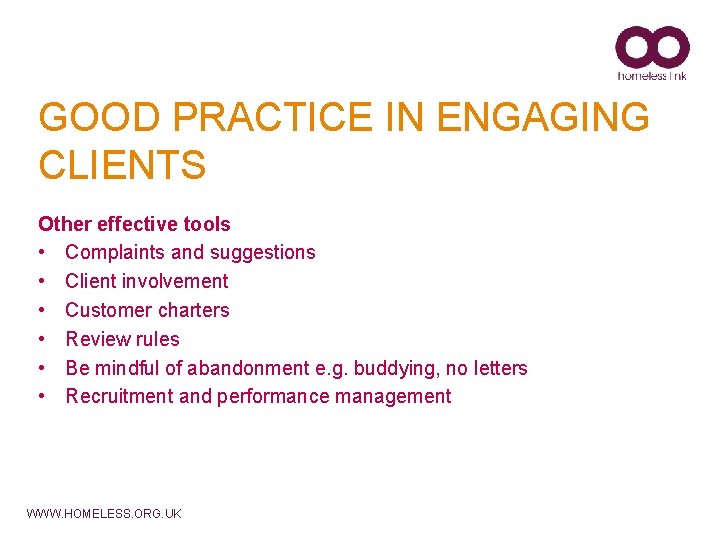 homeless link

GOOD PRACTICE IN ENGAGING CLIENTS

Other effective tools
• Complaints and suggestions
• Client involvement
• Customer charters
• Review rules
• Be mindful of abandonment e.g. buddying, no letters
• Recruitment and performance management

WWW.HOMELESS.ORG.UK